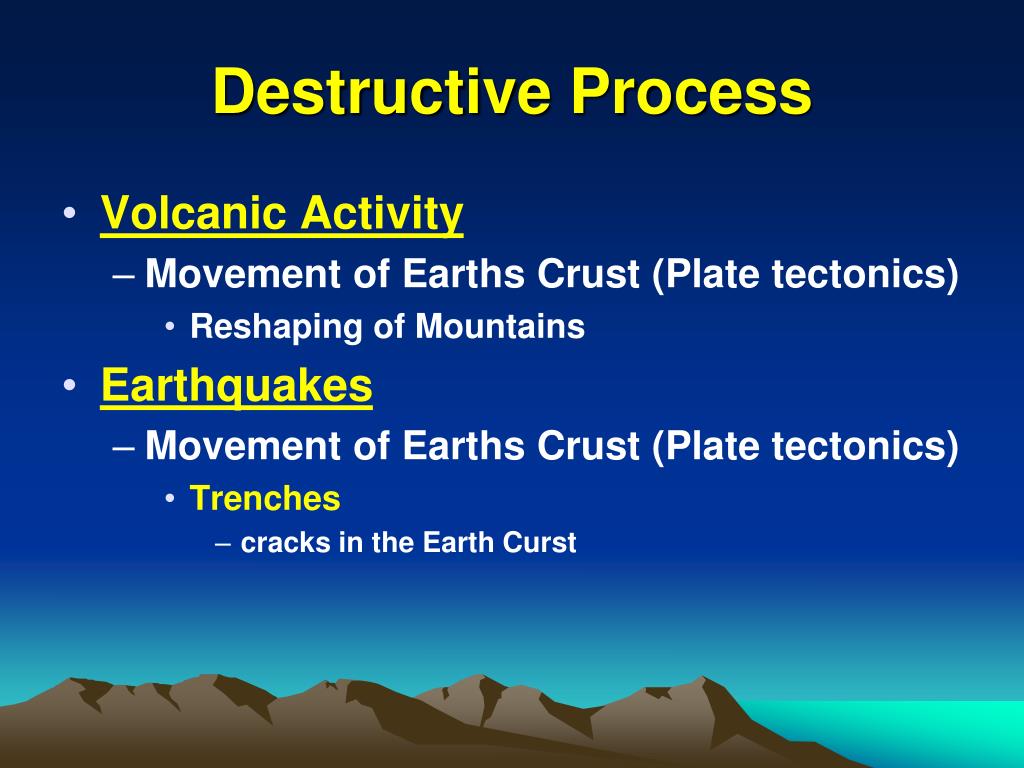 Destructive Process

• Volcanic Activity
– Movement of Earths Crust (Plate tectonics)
• Reshaping of Mountains

• Earthquakes
– Movement of Earths Crust (Plate tectonics)
• Trenches
– cracks in the Earth Curst